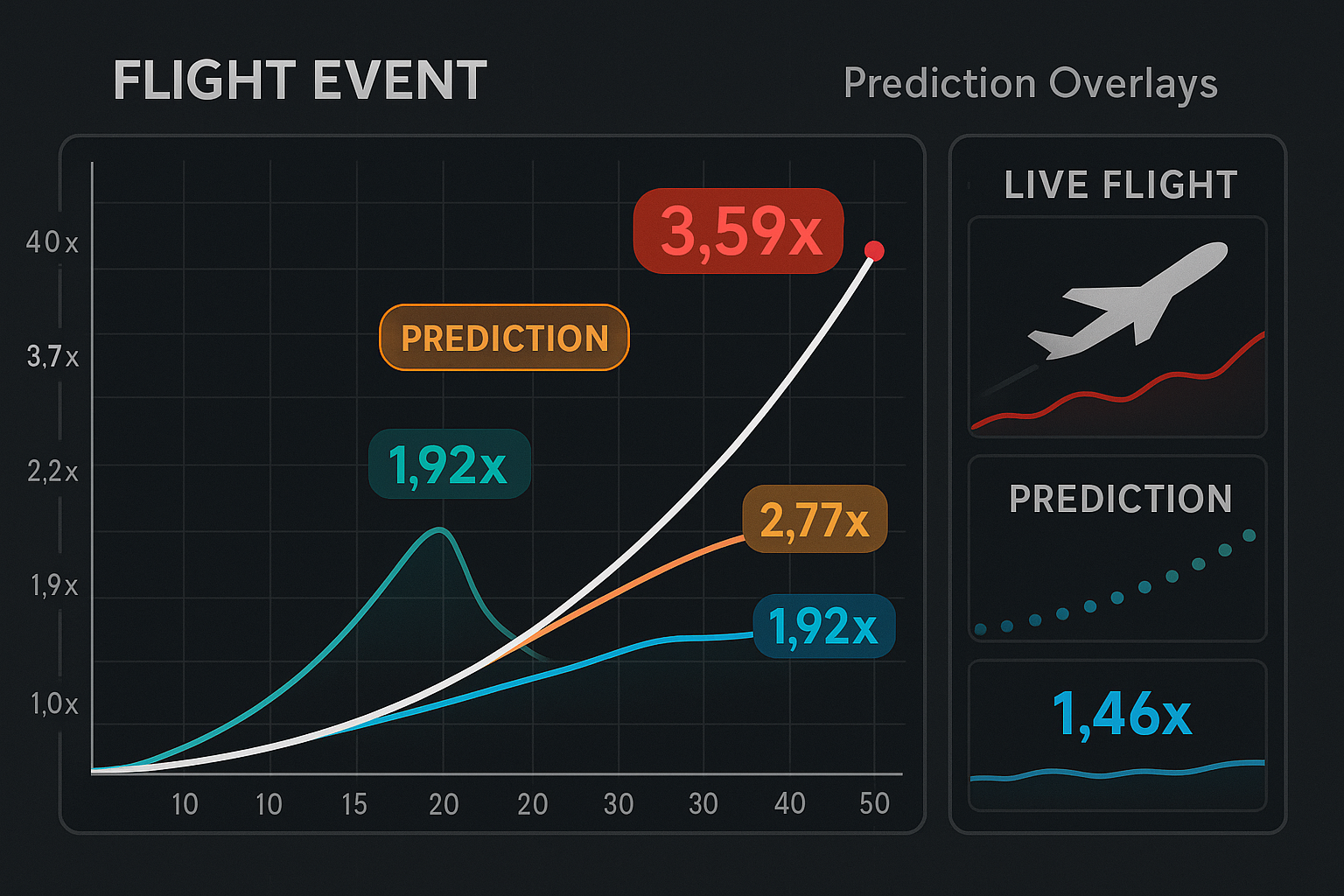 FLIGHT EVENT

Prediction Overlays

40x
3,7x
2,2x
1,9x
1,0x

3,59x

PREDICTION

1,92x

2,77x

1,92x

10 10 15 20 20 30 30 40 50

LIVE FLIGHT

PREDICTION

1,46x